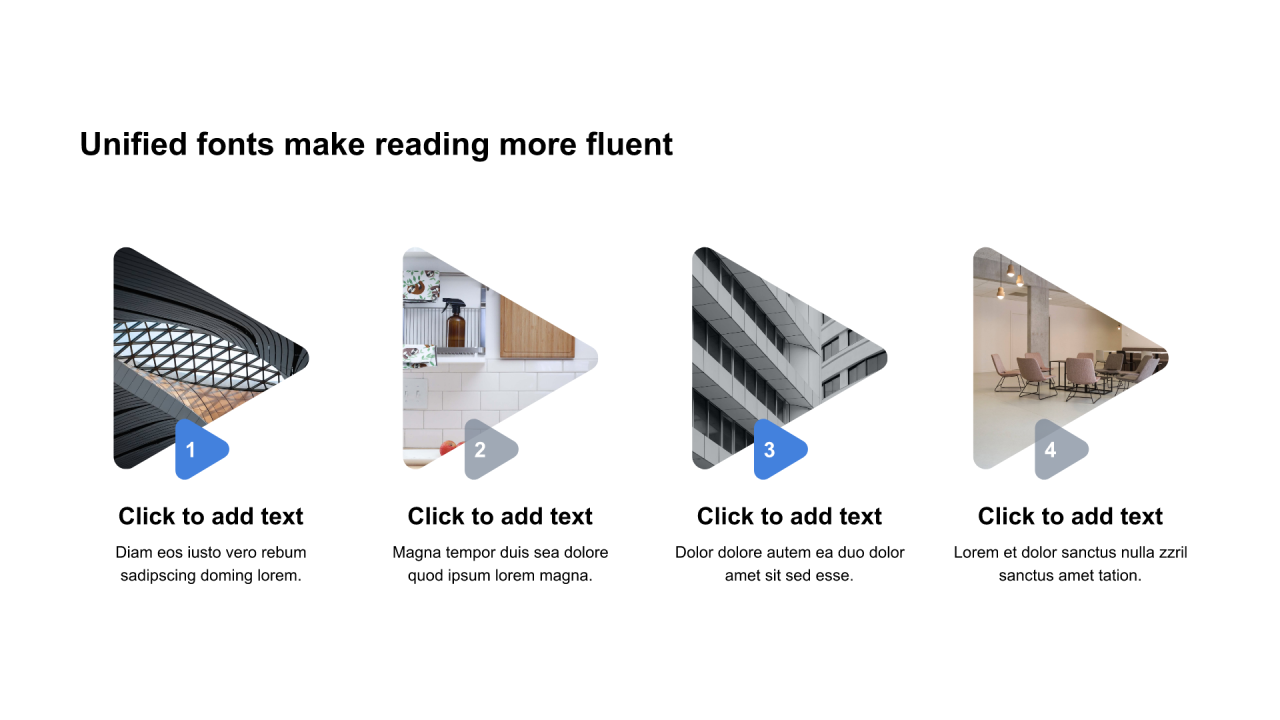 Unified fonts make reading more fluent

1

Click to add text

Diam eos iusto vero rebum sadipscing doming lorem.

2

Click to add text

Magna tempor duis sea dolore quod ipsum lorem magna.

3

Click to add text

Dolor dolore autem ea duo dolor amet sit sed esse.

4

Click to add text

Lorem et dolor sanctus nulla zzril sanctus amet tation.